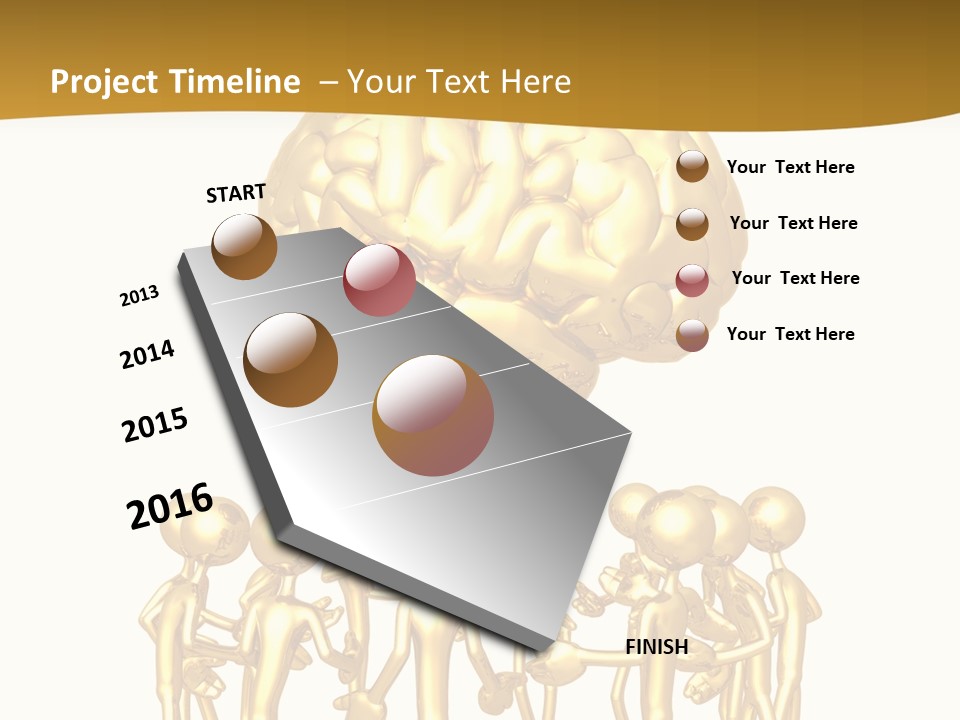 Project Timeline – Your Text Here

START

2013

2014

2015

2016

FINISH

Your Text Here

Your Text Here

Your Text Here

Your Text Here